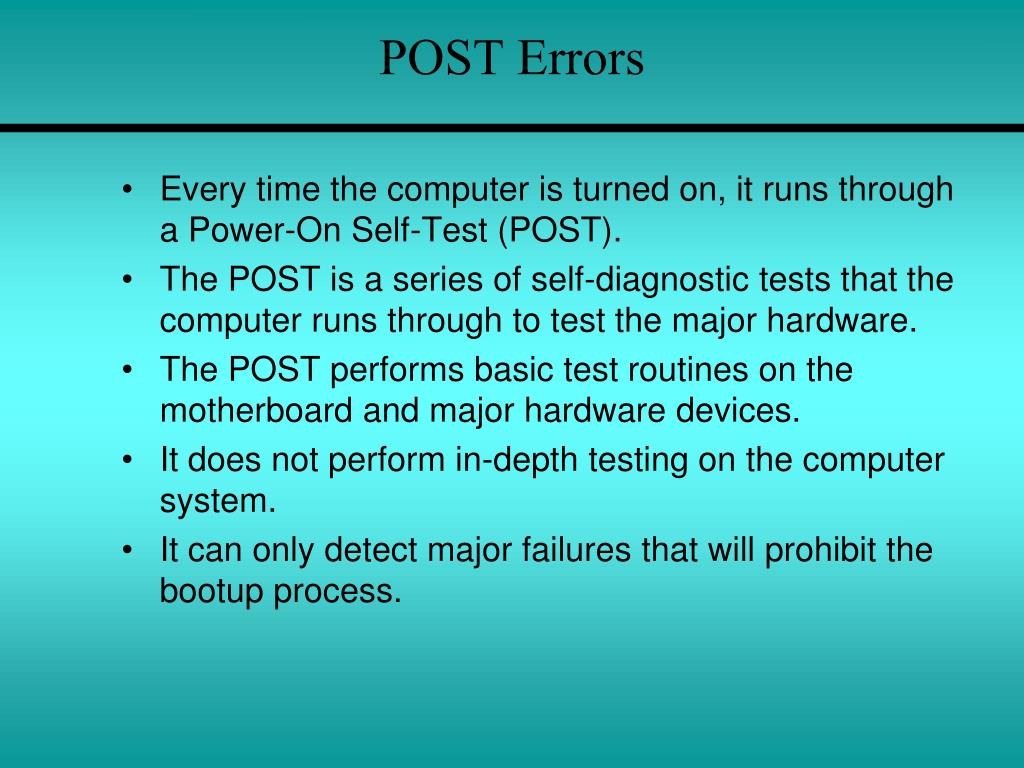 POST Errors

• Every time the computer is turned on, it runs through a Power-On Self-Test (POST).
• The POST is a series of self-diagnostic tests that the computer runs through to test the major hardware.
• The POST performs basic test routines on the motherboard and major hardware devices.
• It does not perform in-depth testing on the computer system.
• It can only detect major failures that will prohibit the bootup process.